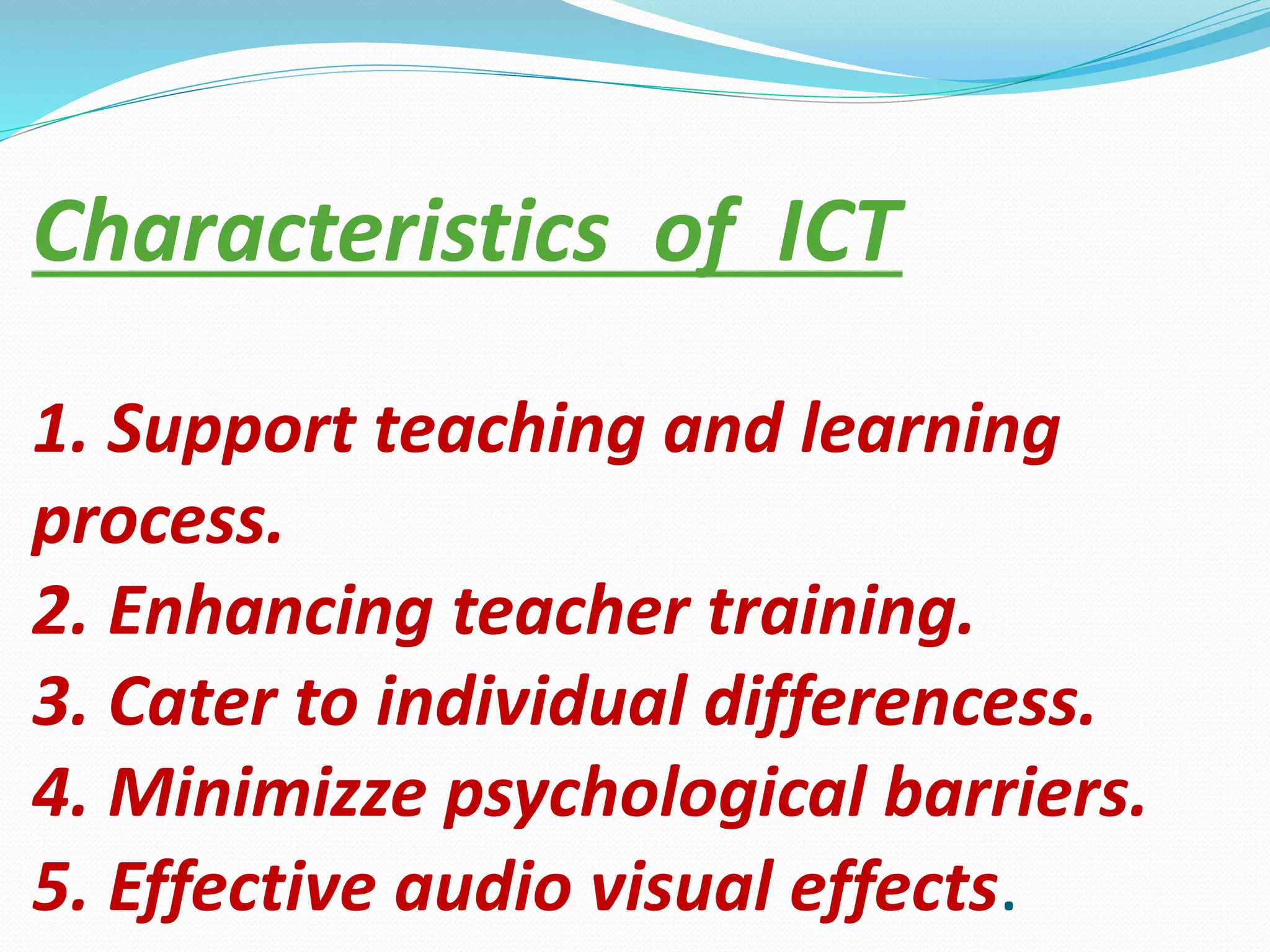 Characteristics of ICT

1. Support teaching and learning process.
2. Enhancing teacher training.
3. Cater to individual differencess.
4. Minimizze psychological barriers.
5. Effective audio visual effects.